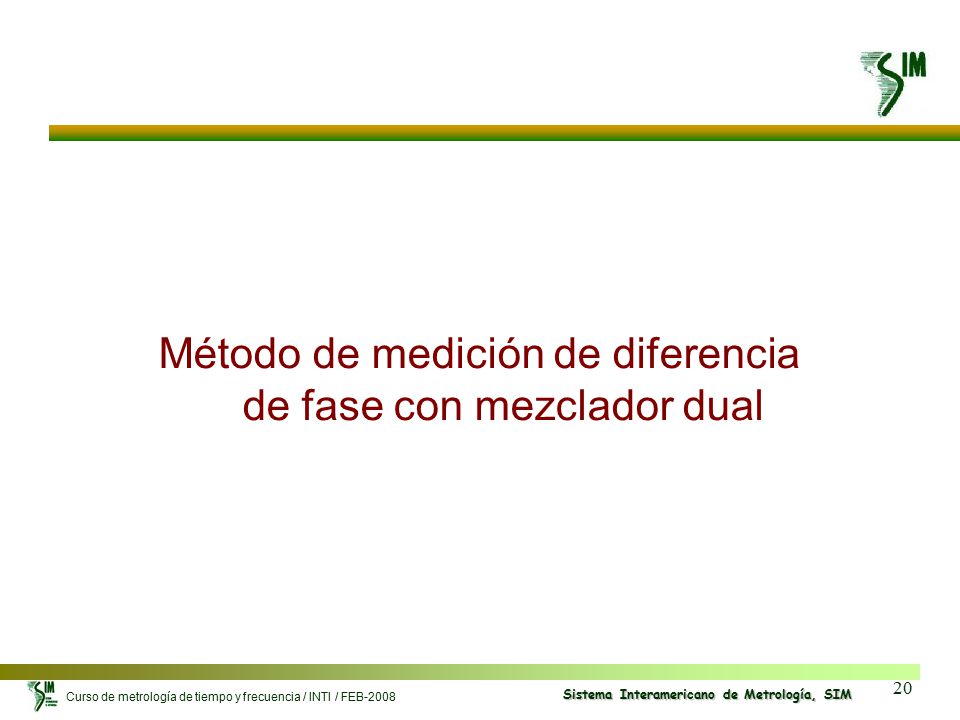 SIM

Método de medición de diferencia de fase con mezclador dual

SIM

Curso de metrología de tiempo y frecuencia / INTI / FEB-2008

Sistema Interamericano de Metrología, SIM

20